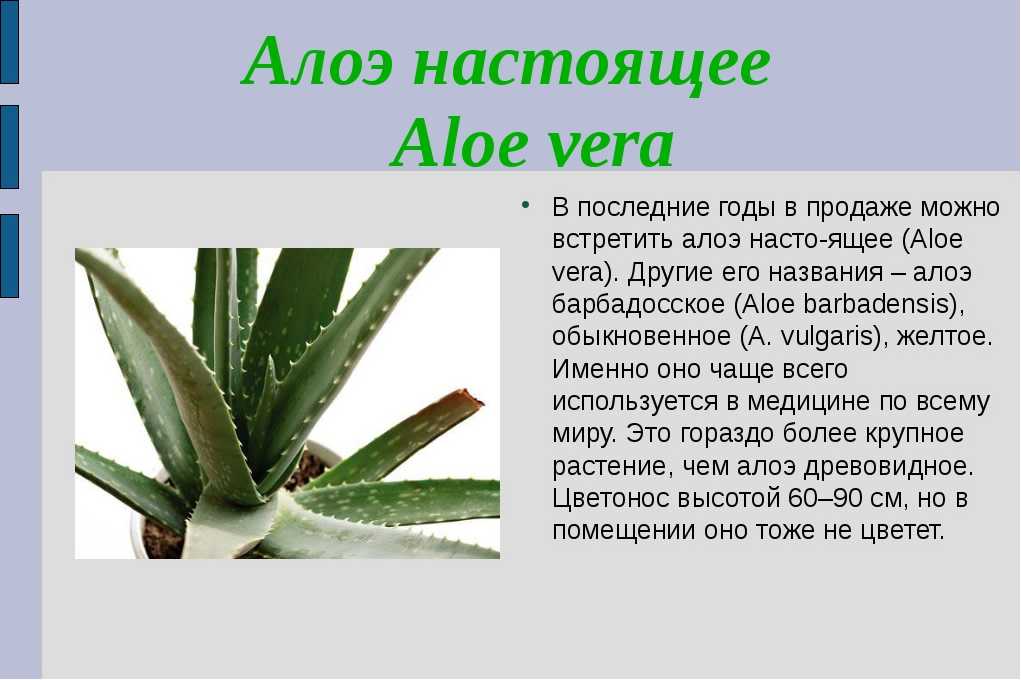 Алоэ настоящее
Aloe vera

• В последние годы в продаже можно встретить алоэ насто-ящее (Aloe vera). Другие его названия – алоэ барбадосское (Aloe barbadensis), обыкновенное (A. vulgaris), желтое. Именно оно чаще всего используется в медицине по всему миру. Это гораздо более крупное растение, чем алоэ древовидное. Цветонос высотой 60–90 см, но в помещении оно тоже не цветет.